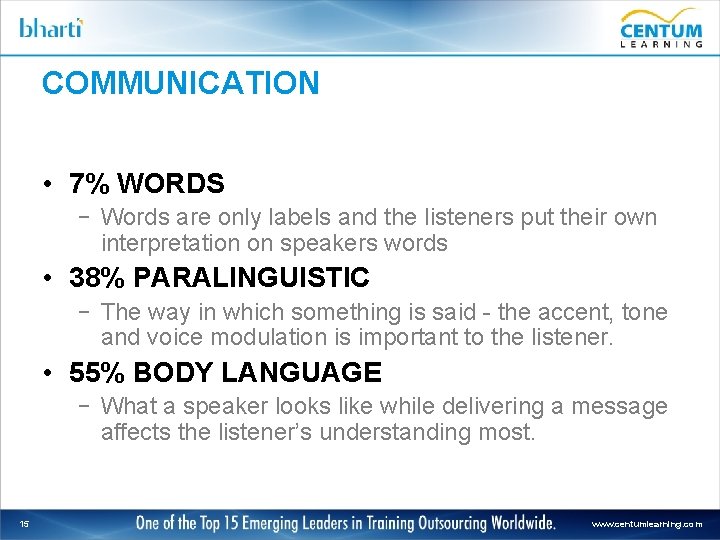 bharti

CENTUM LEARNING

COMMUNICATION

• 7% WORDS
  – Words are only labels and the listeners put their own interpretation on speakers words
• 38% PARALINGUISTIC
  – The way in which something is said - the accent, tone and voice modulation is important to the listener.
• 55% BODY LANGUAGE
  – What a speaker looks like while delivering a message affects the listener's understanding most.

15

One of the Top 15 Emerging Leaders in Training Outsourcing Worldwide.

www.centumlearning.com